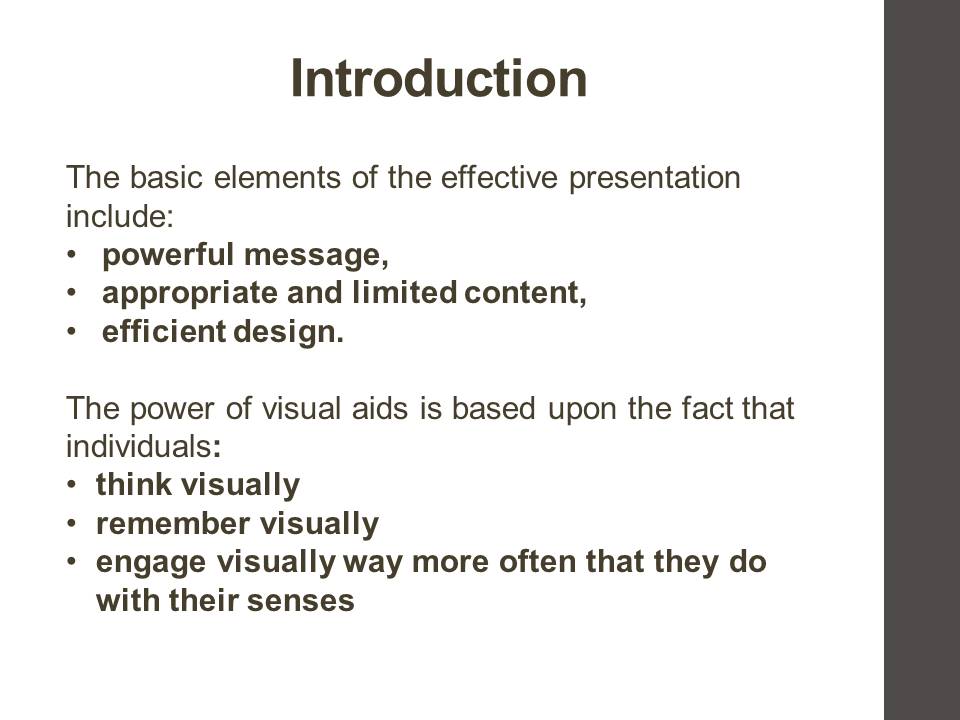 Introduction

The basic elements of the effective presentation include:
• powerful message,
• appropriate and limited content,
• efficient design.

The power of visual aids is based upon the fact that individuals:
• think visually
• remember visually
• engage visually way more often that they do with their senses